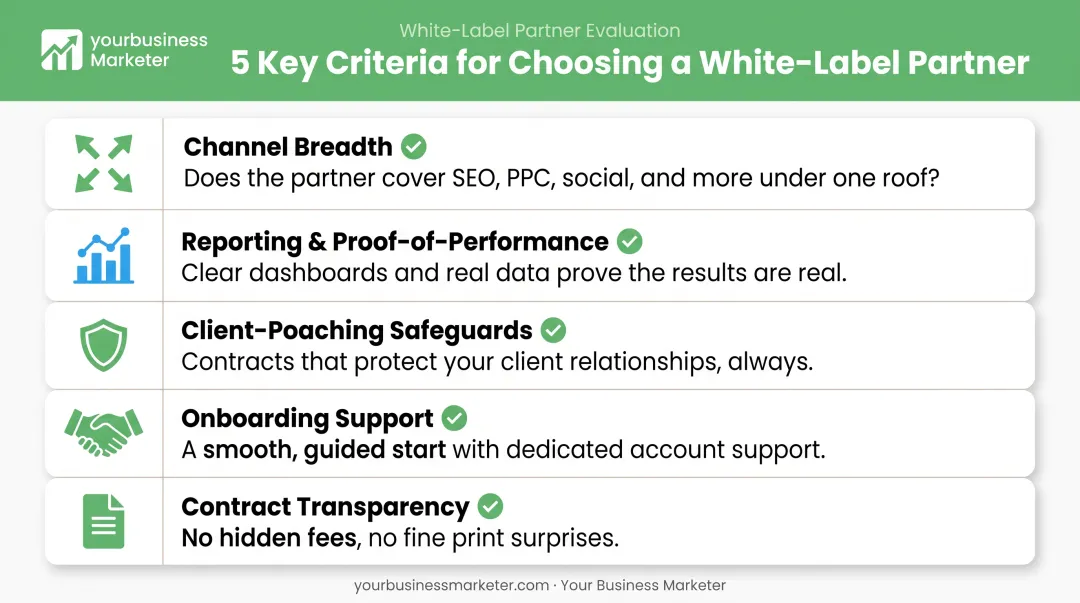 yourbusiness Marketer

White-Label Partner Evaluation

5 Key Criteria for Choosing a White-Label Partner

Channel Breadth
Does the partner cover SEO, PPC, social, and more under one roof?

Reporting & Proof-of-Performance
Clear dashboards and real data prove the results are real.

Client-Poaching Safeguards
Contracts that protect your client relationships, always.

Onboarding Support
A smooth, guided start with dedicated account support.

Contract Transparency
No hidden fees, no fine print surprises.

yourbusinessmarketer.com · Your Business Marketer